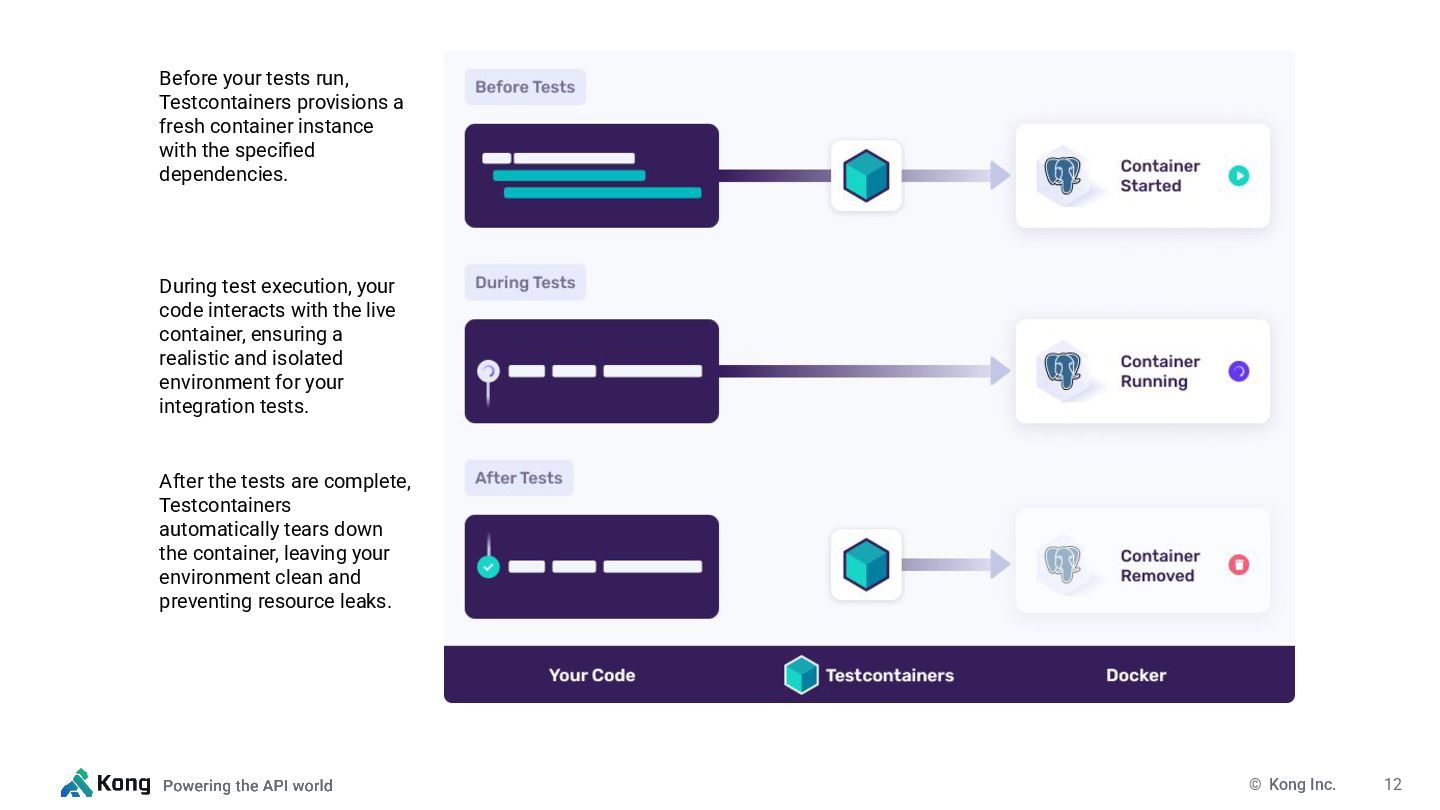 Before your tests run, Testcontainers provisions a fresh container instance with the specified dependencies.

During test execution, your code interacts with the live container, ensuring a realistic and isolated environment for your integration tests.

After the tests are complete, Testcontainers automatically tears down the container, leaving your environment clean and preventing resource leaks.

Before Tests

Container Started

During Tests

Container Running

After Tests

Container Removed

Your Code

Testcontainers

Docker

Kong Powering the API world

© Kong Inc.

12